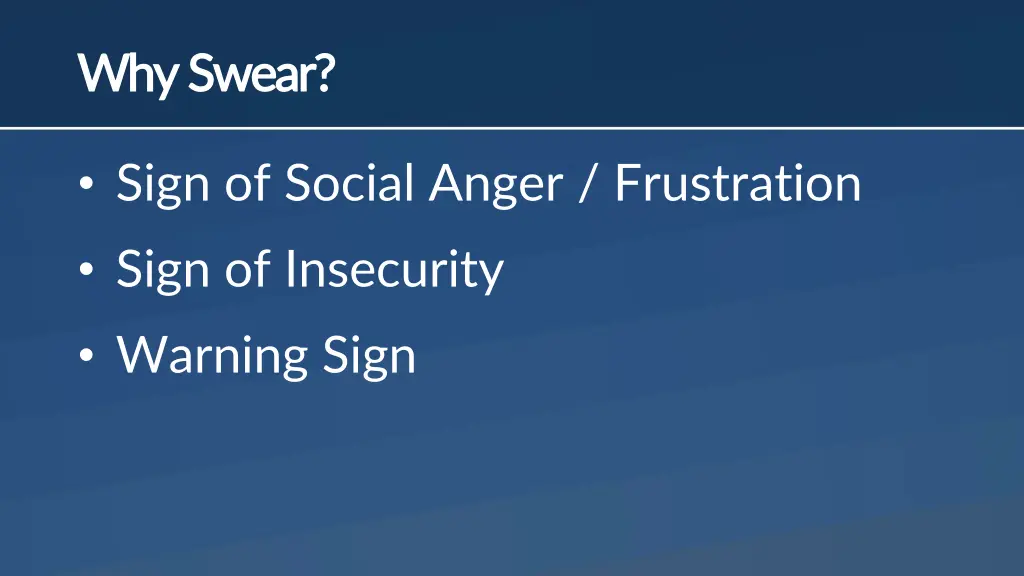 Why Swear?

• Sign of Social Anger / Frustration
• Sign of Insecurity
• Warning Sign